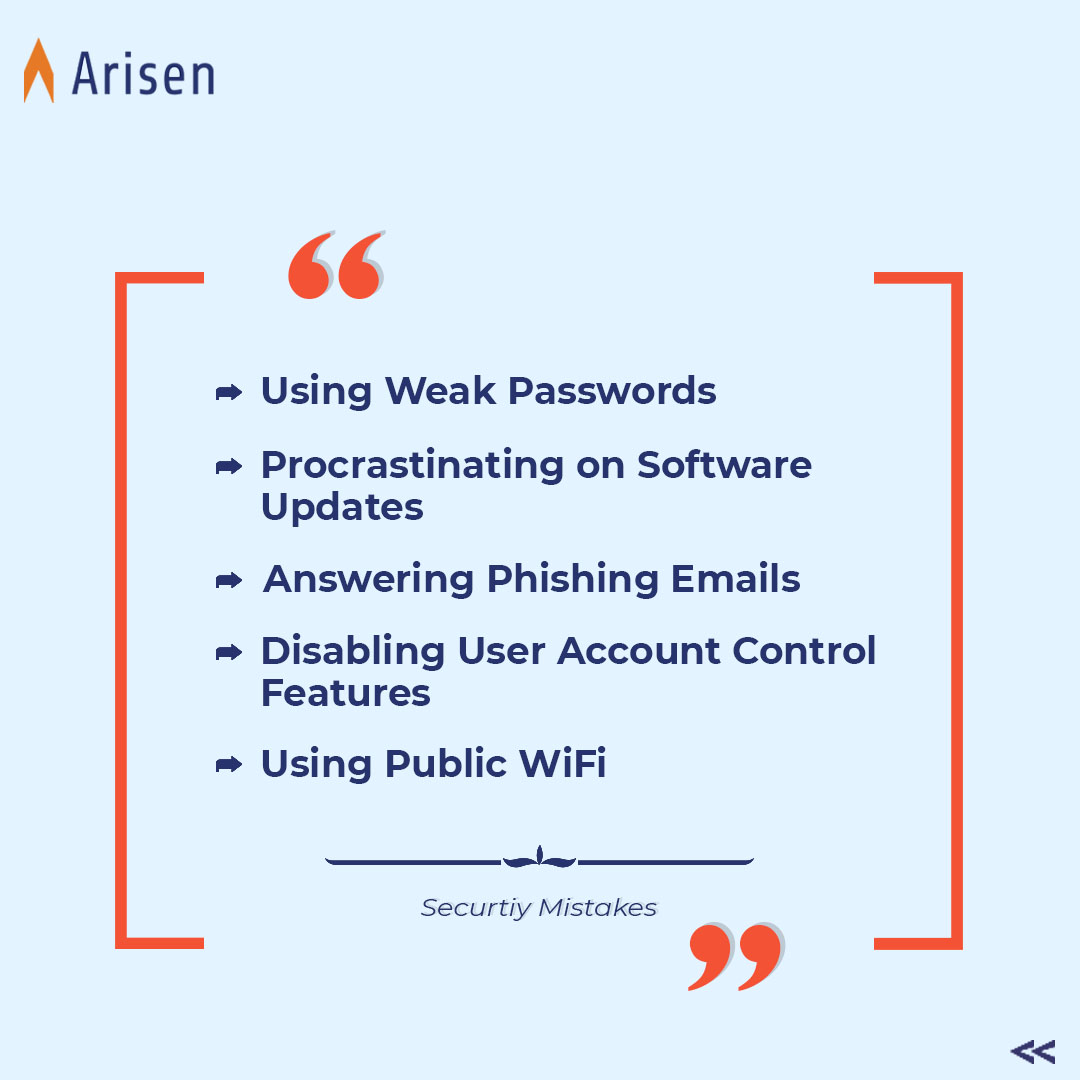 Arisen

“

➡ Using Weak Passwords

➡ Procrastinating on Software Updates

➡ Answering Phishing Emails

➡ Disabling User Account Control Features

➡ Using Public WiFi

Securtiy Mistakes

”

<<